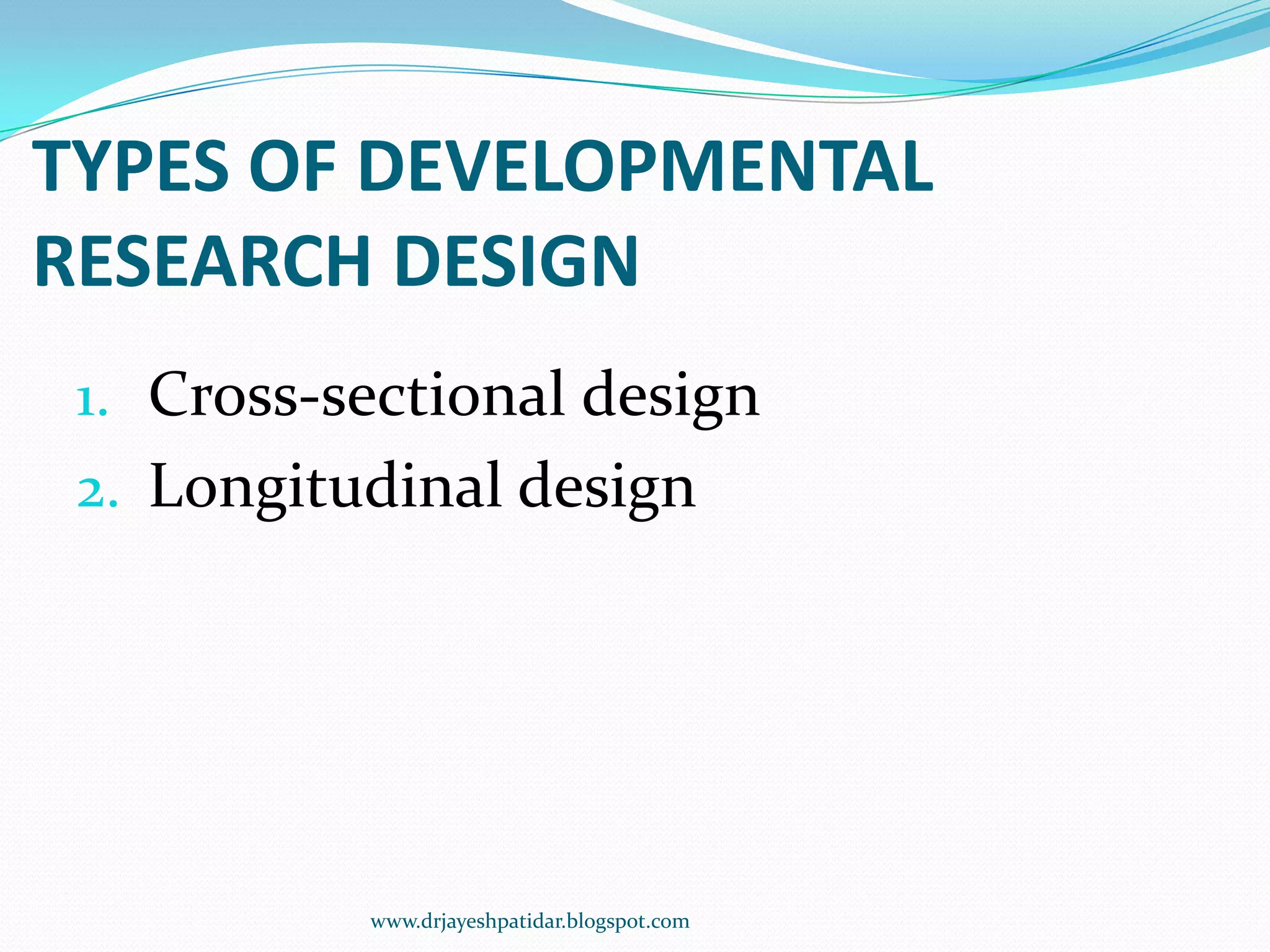 TYPES OF DEVELOPMENTAL RESEARCH DESIGN

1. Cross-sectional design
2. Longitudinal design

www.drjayeshpatidar.blogspot.com